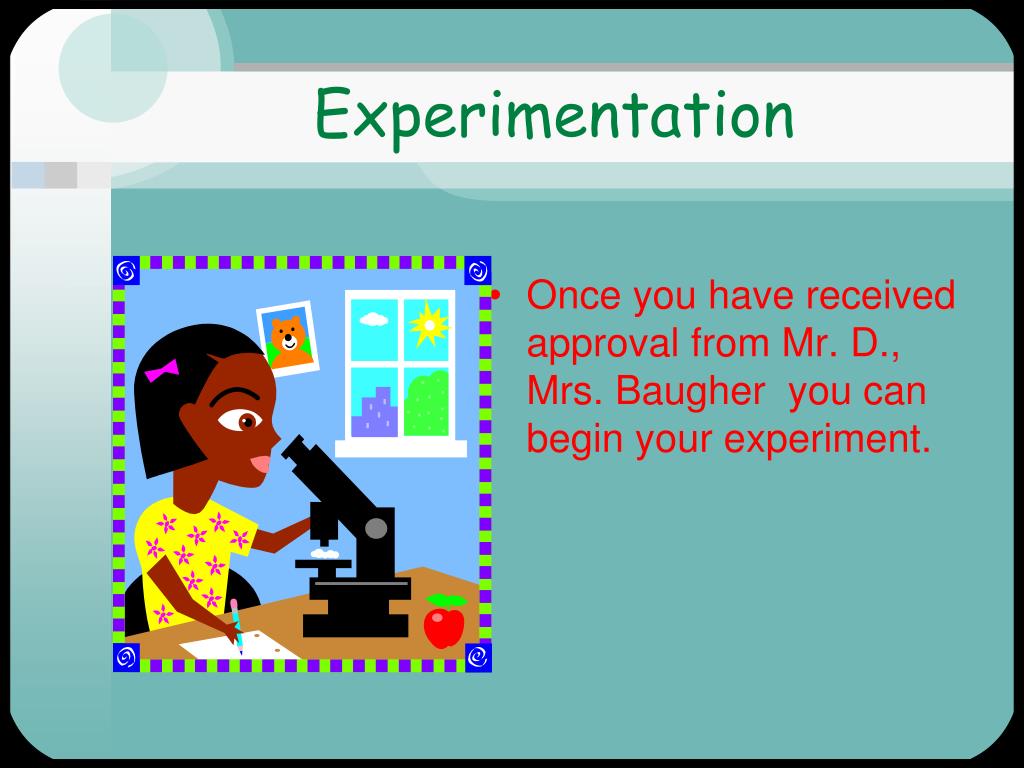 Experimentation

• Once you have received approval from Mr. D., Mrs. Baugher  you can begin your experiment.